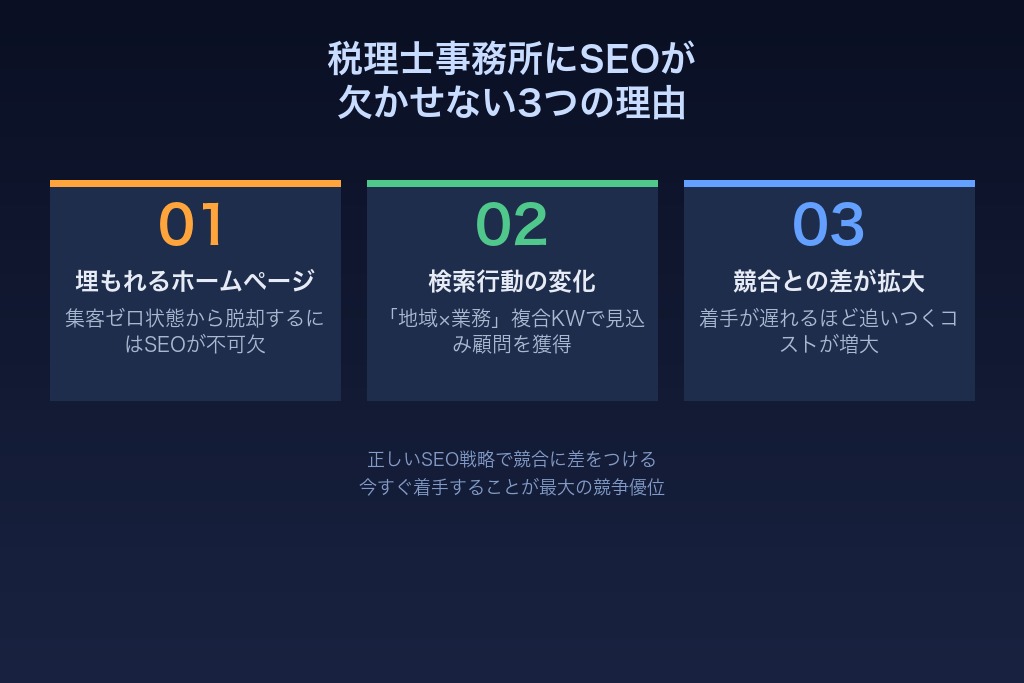 税理士事務所にSEOが
欠かせない3つの理由

01
埋もれるホームページ
集客ゼロ状態から脱却するにはSEOが不可欠

02
検索行動の変化
「地域×業務」複合KWで見込み顧問を獲得

03
競合との差が拡大
着手が遅れるほど追いつくコストが増大

正しいSEO戦略で競合に差をつける
今すぐ着手することが最大の競争優位